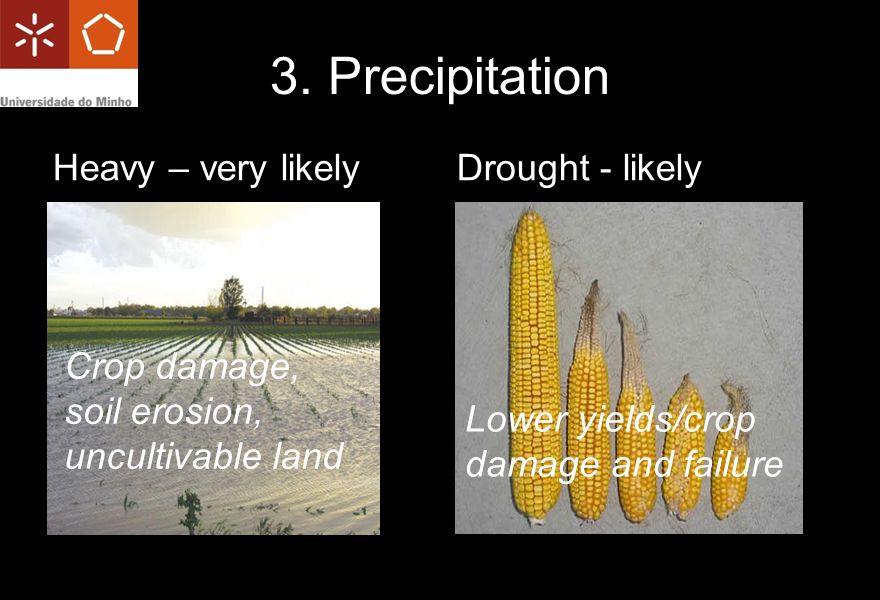 Universidade do Minho

3. Precipitation

Heavy – very likely

Crop damage, soil erosion, uncultivable land

Drought - likely

Lower yields/crop damage and failure